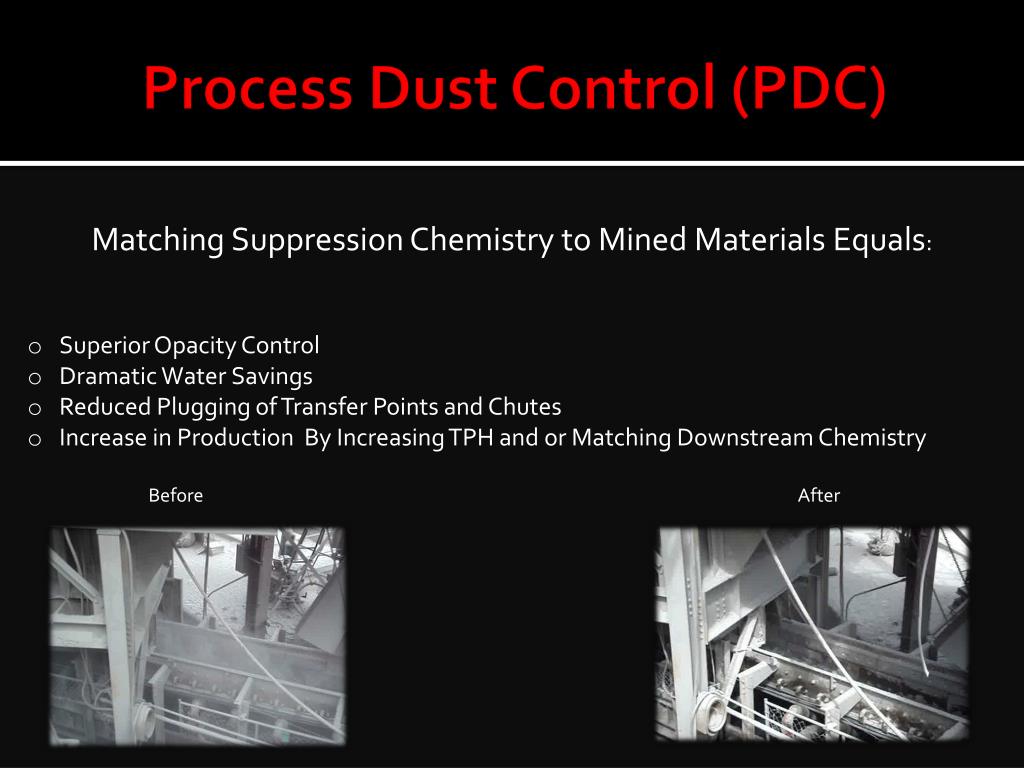 Process Dust Control (PDC)

Matching Suppression Chemistry to Mined Materials Equals:

o Superior Opacity Control
o Dramatic Water Savings
o Reduced Plugging of Transfer Points and Chutes
o Increase in Production By Increasing TPH and or Matching Downstream Chemistry

Before

After